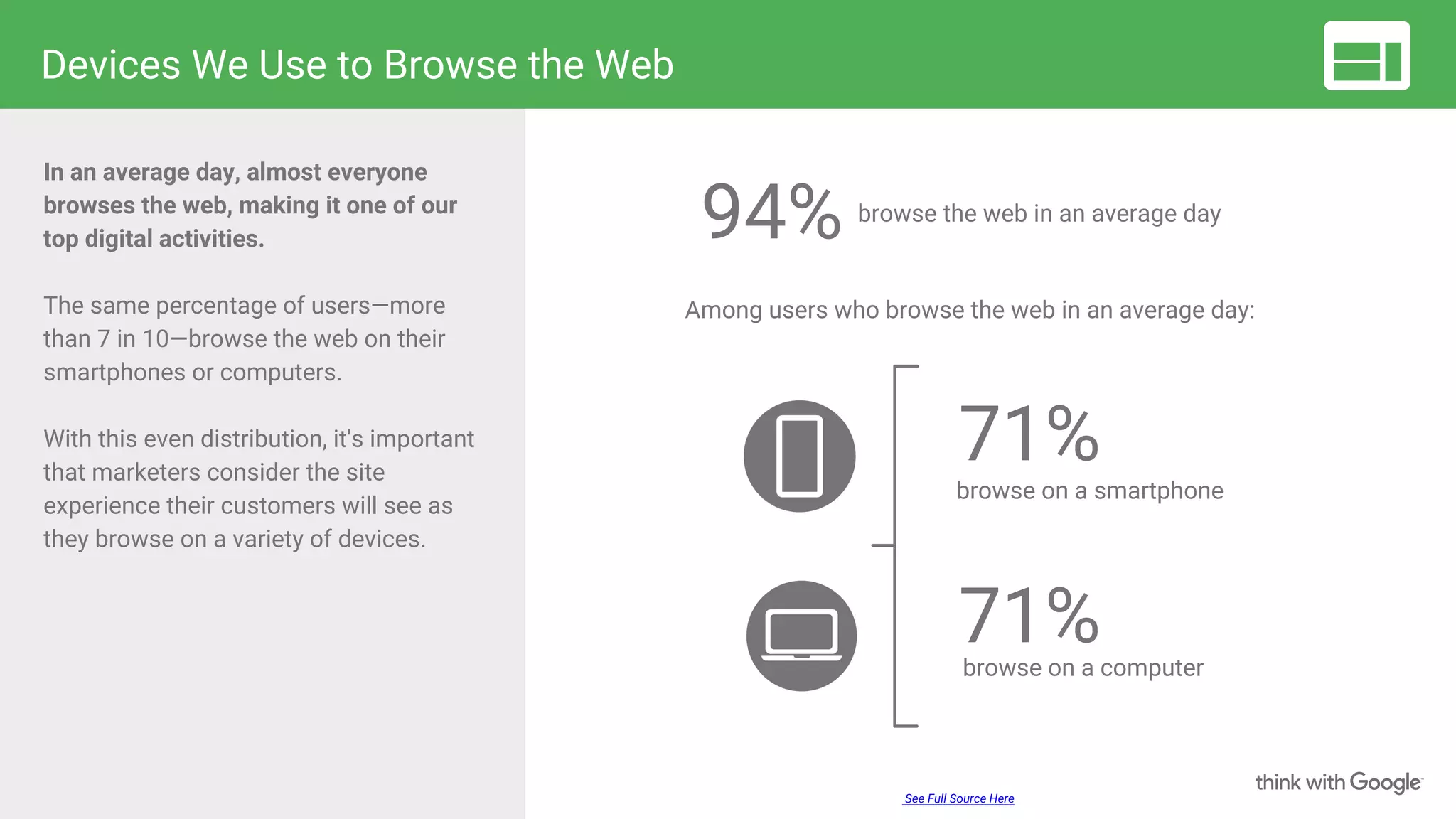 Devices We Use to Browse the Web

In an average day, almost everyone browses the web, making it one of our top digital activities.

The same percentage of users—more than 7 in 10—browse the web on their smartphones or computers.

With this even distribution, it's important that marketers consider the site experience their customers will see as they browse on a variety of devices.

94% browse the web in an average day

Among users who browse the web in an average day:

71%
browse on a smartphone

71%
browse on a computer

See Full Source Here

think with Google